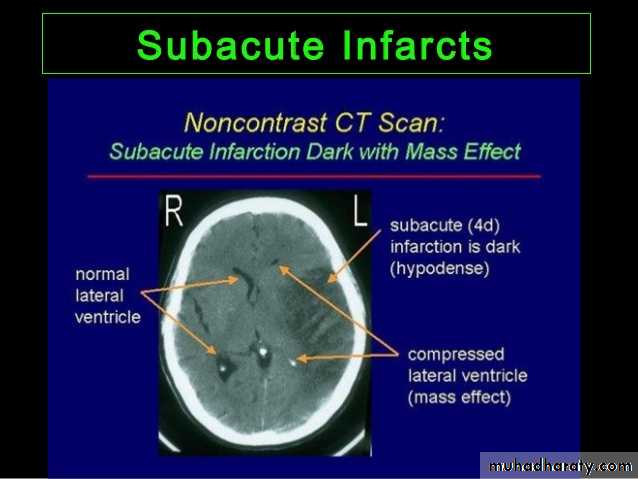 Subacute Infarcts

Noncontrast CT Scan:
Subacute Infarction Dark with Mass Effect

R

L

normal lateral ventricle

subacute (4d) infarction is dark (hypodense)

compressed lateral ventricle (mass effect)

muhadharaty.com